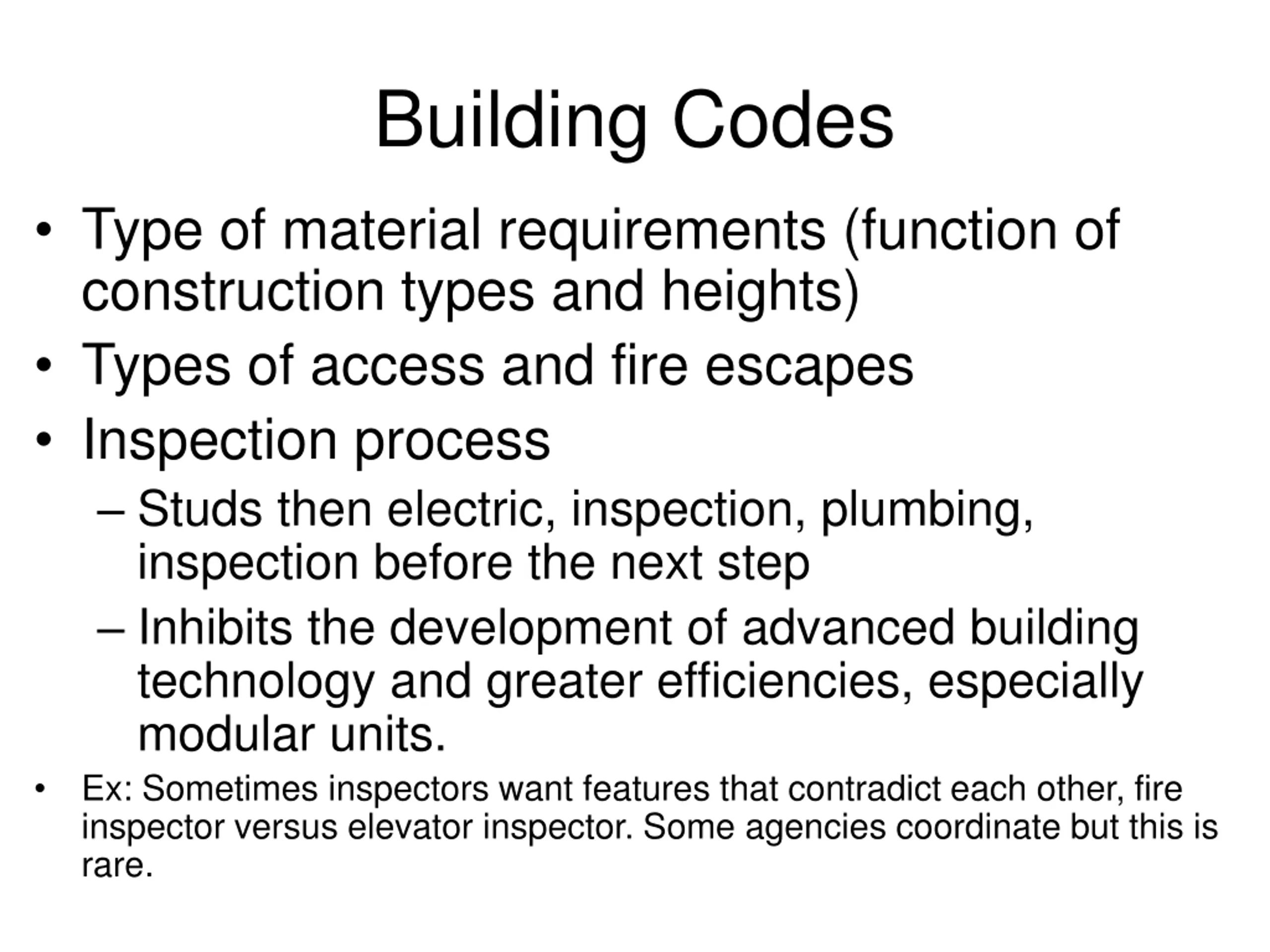 Building Codes

• Type of material requirements (function of construction types and heights)
• Types of access and fire escapes
• Inspection process
– Studs then electric, inspection, plumbing, inspection before the next step
– Inhibits the development of advanced building technology and greater efficiencies, especially modular units.
• Ex: Sometimes inspectors want features that contradict each other, fire inspector versus elevator inspector. Some agencies coordinate but this is rare.